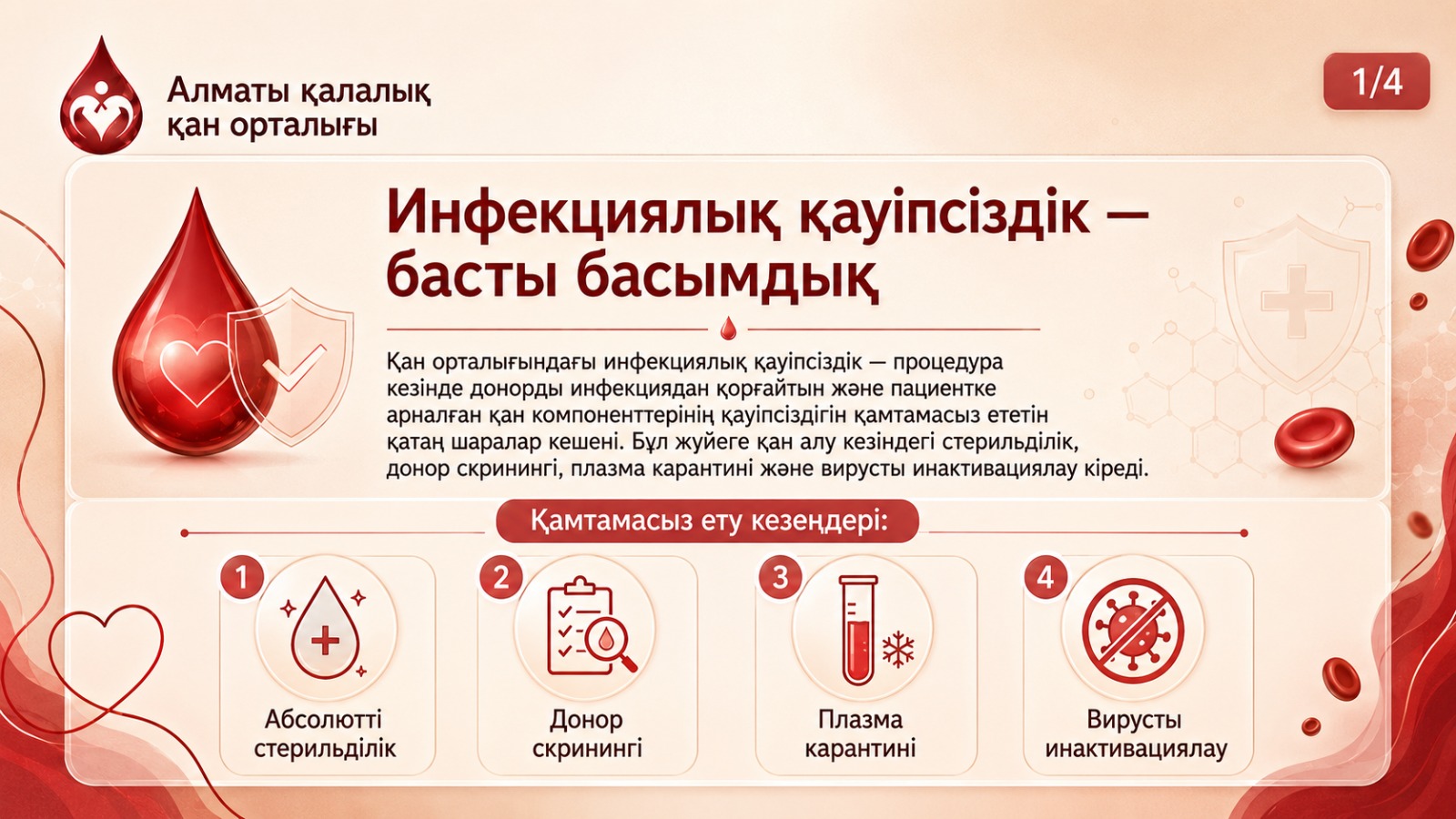 Алматы қалалық қан орталығы

1/4

Инфекциялық қауіпсіздік — басты басымдық

Қан орталығындағы инфекциялық қауіпсіздік — процедура кезінде донорды инфекциядан қорғайтын және пациентке арналған қан компоненттерінің қауіпсіздігін қамтамасыз ететін қатаң шаралар кешені. Бұл жүйеге қан алу кезіндегі стерильділік, донор скринингі, плазма карантині және вирусты инактивациялау кіреді.

Қамтамасыз ету кезеңдері:

1
Абсолютті стерильділік

2
Донор скринингі

3
Плазма карантині

4
Вирусты инактивациялау